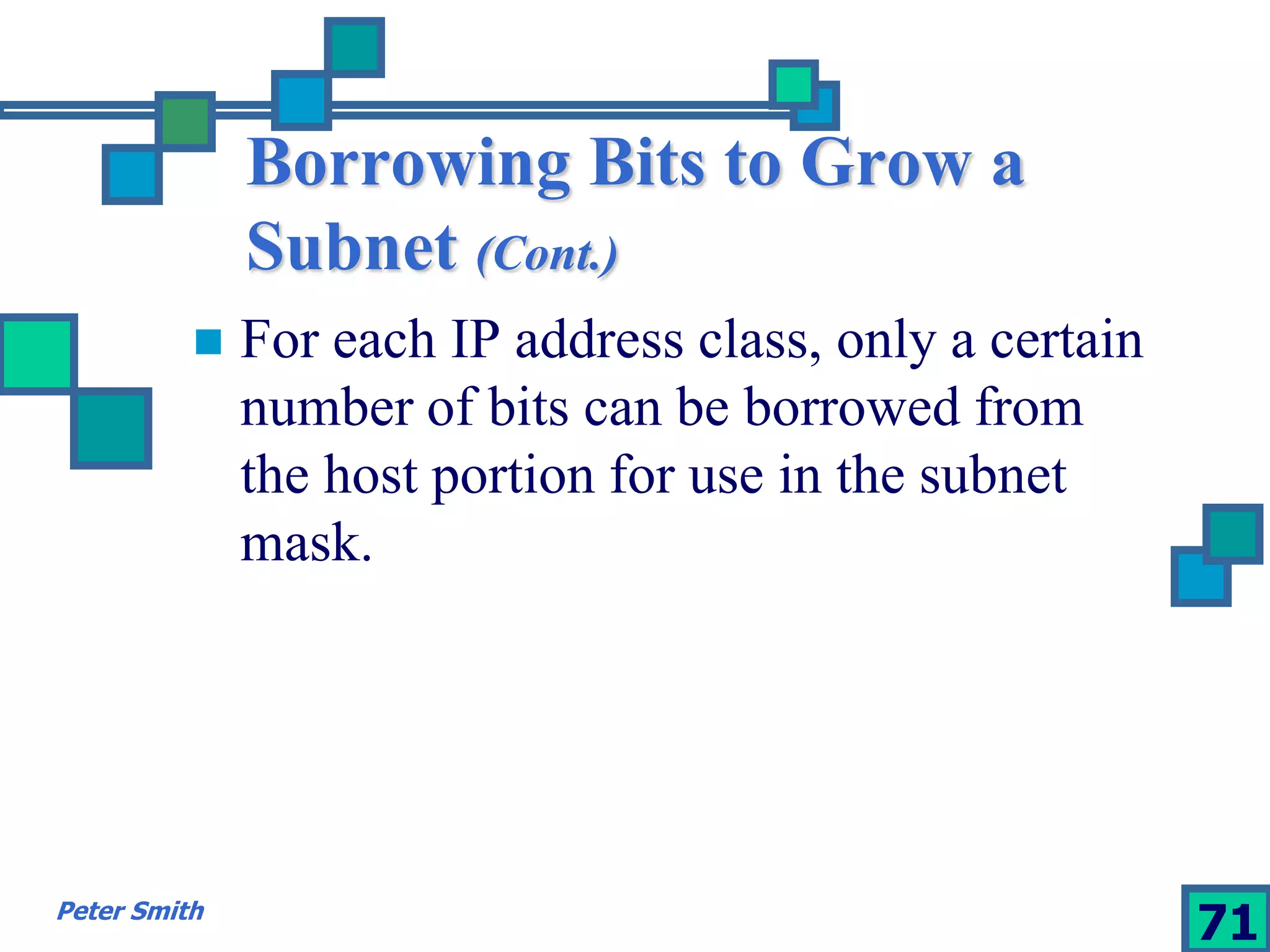 Borrowing Bits to Grow a Subnet (Cont.)

For each IP address class, only a certain number of bits can be borrowed from the host portion for use in the subnet mask.

Peter Smith

71